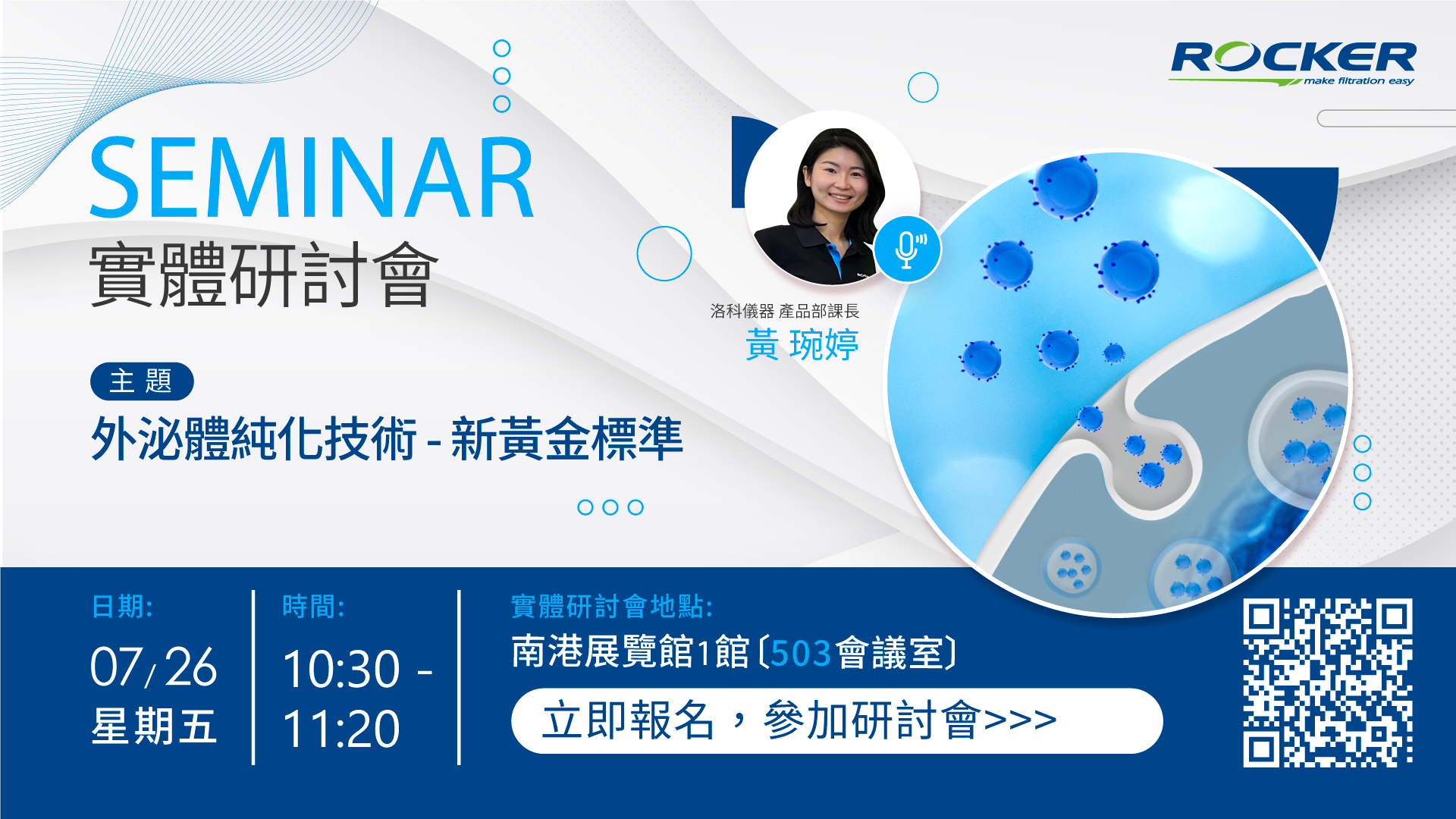 ROCKER
make filtration easy

SEMINAR
實體研討會

洛科儀器 產品部課長
黃 琬婷

主 題
外泌體純化技術 - 新黃金標準

日期:
07/26
星期五

時間:
10:30 -
11:20

實體研討會地點:
南港展覽館1館〔503會議室〕

立即報名，參加研討會>>>